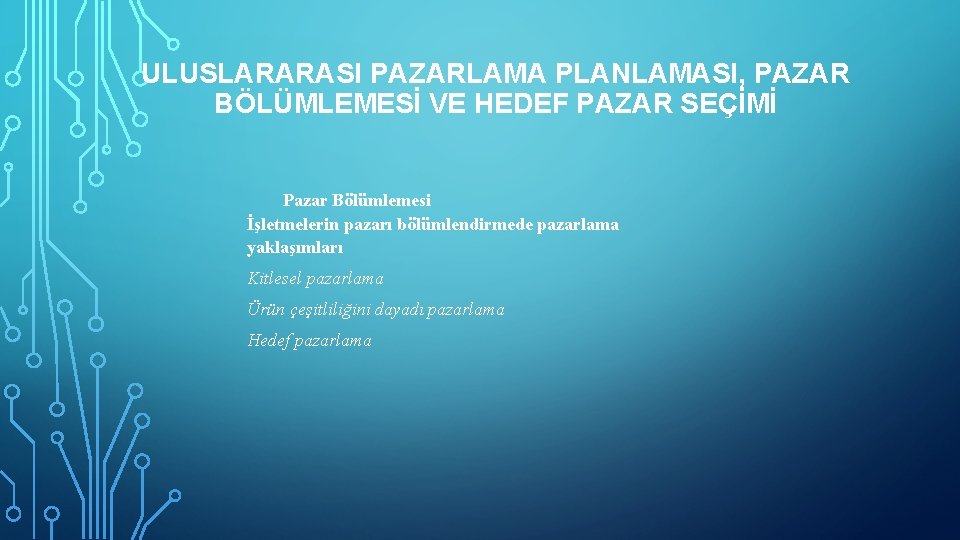 ULUSLARARASI PAZARLAMA PLANLAMASI, PAZAR BÖLÜMLEMESİ VE HEDEF PAZAR SEÇİMİ

Pazar Bölümlemesi
İşletmelerin pazarı bölümlendirmede pazarlama yaklaşımları

Kitlesel pazarlama

Ürün çeşitliliğini dayadı pazarlama

Hedef pazarlama